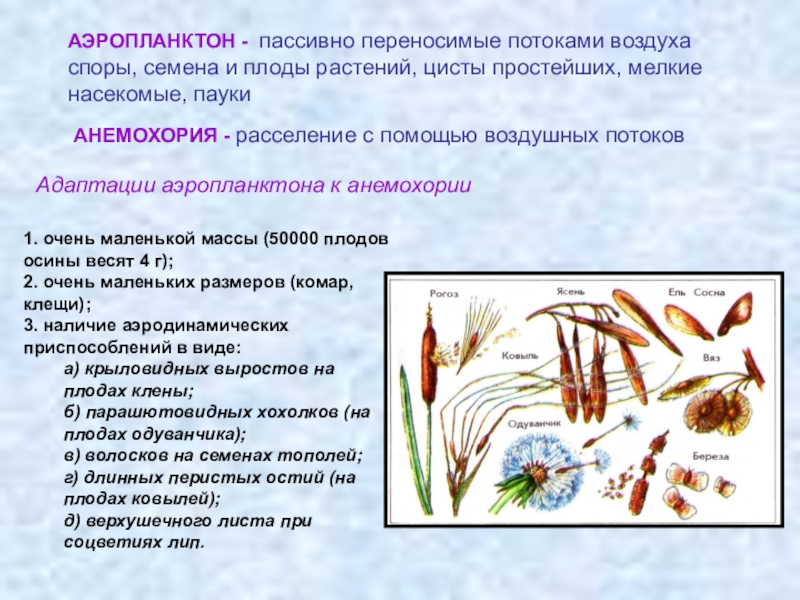 АЭРОПЛАНКТОН - пассивно переносимые потоками воздуха споры, семена и плоды растений, цисты простейших, мелкие насекомые, пауки

АНЕМОХОРИЯ - расселение с помощью воздушных потоков

Адаптации аэропланктона к анемохории

1. очень маленькой массы (50000 плодов осины весят 4 г);
2. очень маленьких размеров (комар, клещи);
3. наличие аэродинамических приспособлений в виде:
а) крыловидных выростов на плодах клены;
б) парашютовидных хохолков (на плодах одуванчика);
в) волосков на семенах тополей;
г) длинных перистых остий (на плодах ковылей);
д) верхушечного листа при соцветиях лип.

Рогоз
Ясень
Ель
Сосна
Ковыль
Вяз
Одуванчик
Береза